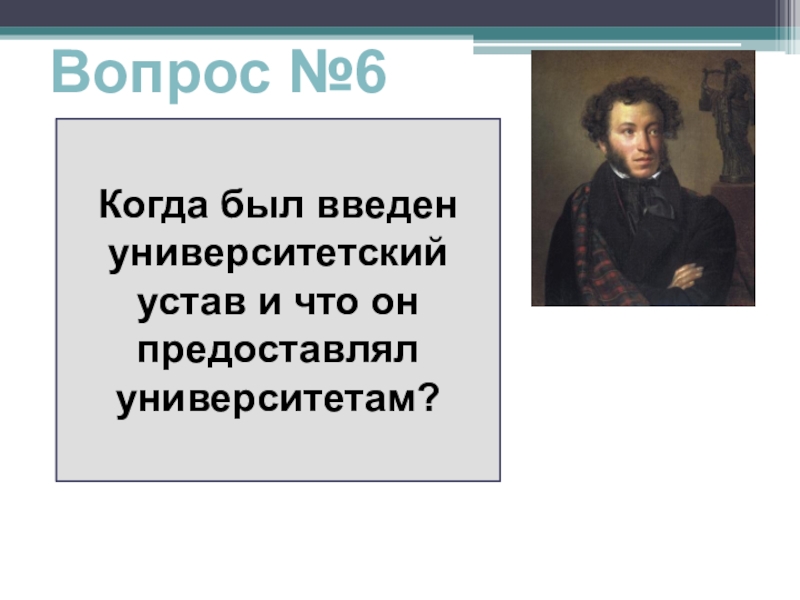 Вопрос №6

Когда был введен университетский устав и что он предоставлял университетам?